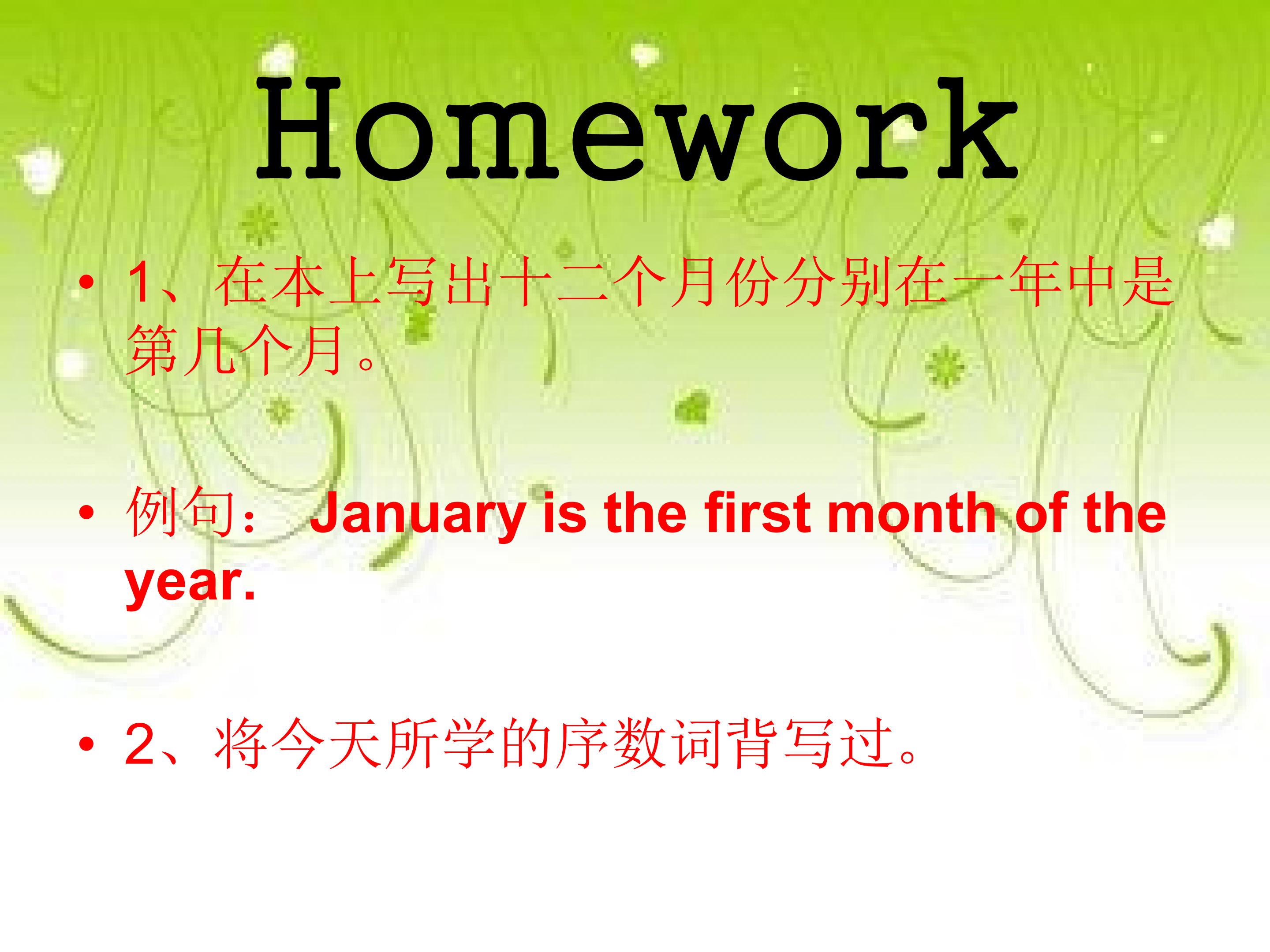 Homework

• 1、在本上写出十二个月份分别在一年中是第几个月。

• 例句：January is the first month of the year.

• 2、将今天所学的序数词背写过。